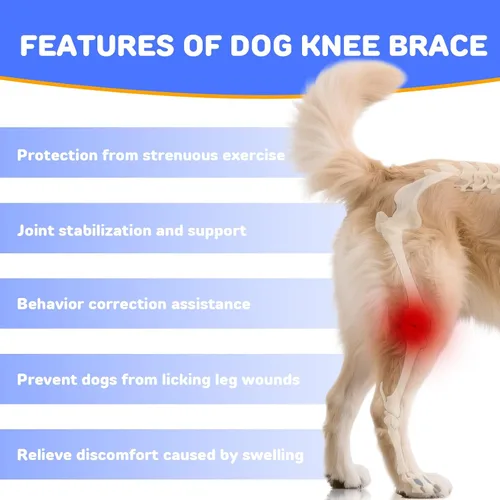 FEATURES OF DOG KNEE BRACE

Protection from strenuous exercise

Joint stabilization and support

Behavior correction assistance

Prevent dogs from licking leg wounds

Relieve discomfort caused by swelling